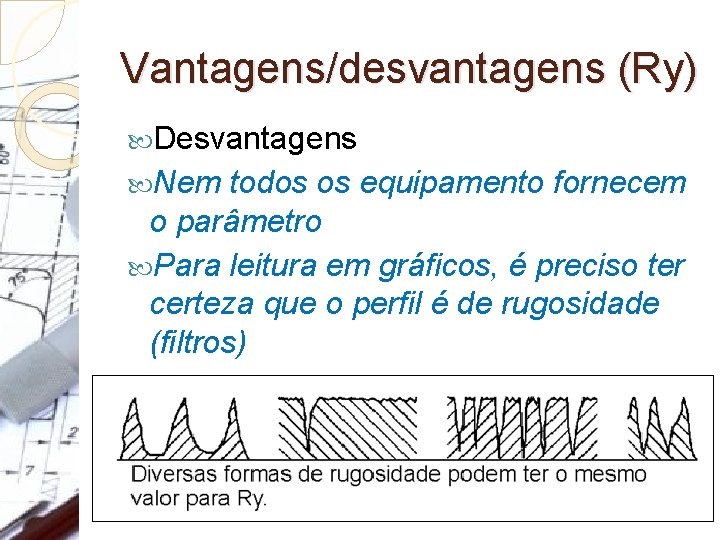 Vantagens/desvantagens (Ry)

Desvantagens

Nem todos os equipamento fornecem o parâmetro

Para leitura em gráficos, é preciso ter certeza que o perfil é de rugosidade (filtros)

Diversas formas de rugosidade podem ter o mesmo valor para Ry.